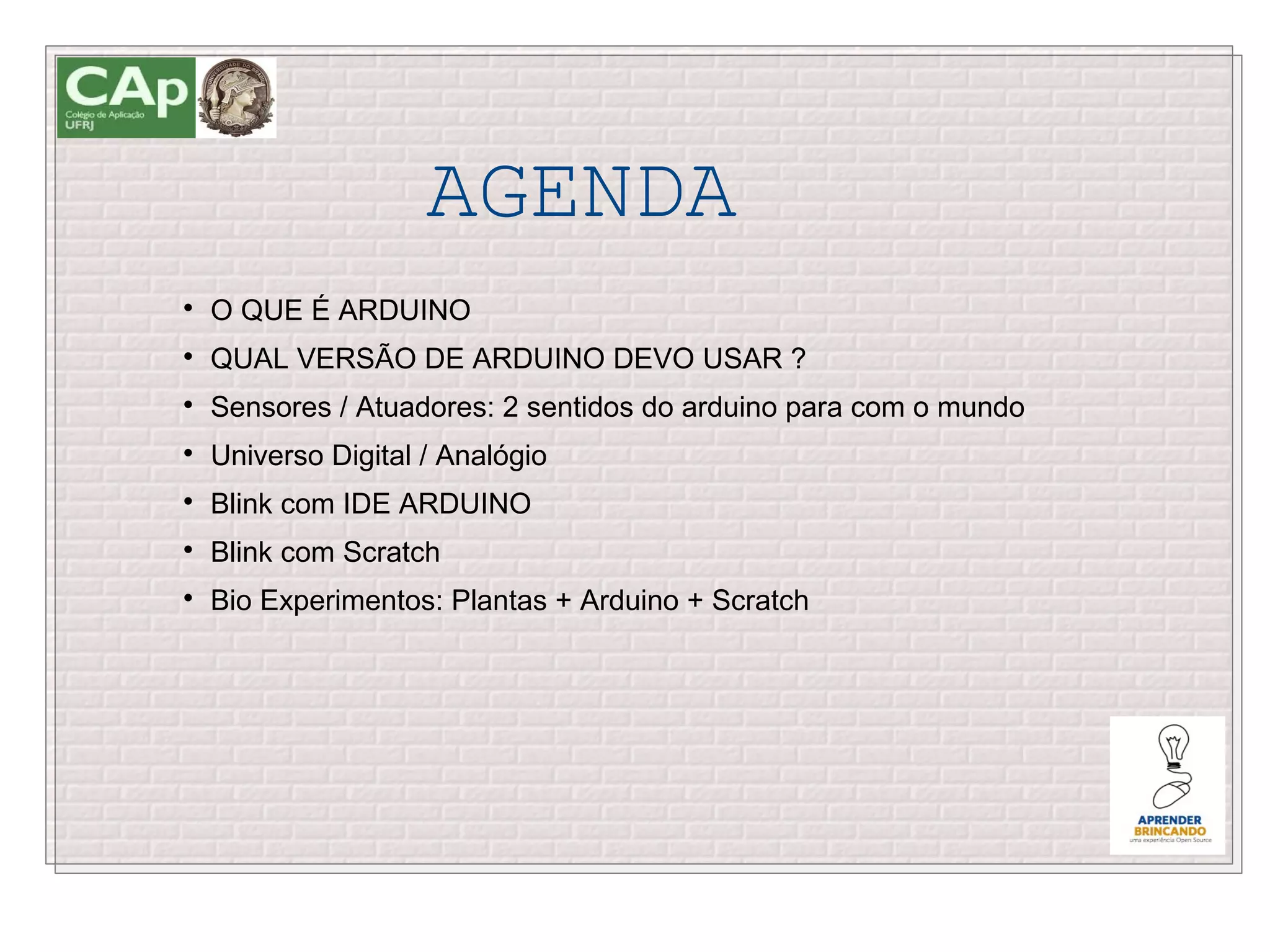 CAp
Colégio de Aplicação
UFRJ

UNIVERSIDADE DO BRASIL

AGENDA

• O QUE É ARDUINO
• QUAL VERSÃO DE ARDUINO DEVO USAR ?
• Sensores / Atuadores: 2 sentidos do arduino para com o mundo
• Universo Digital / Analógio
• Blink com IDE ARDUINO
• Blink com Scratch
• Bio Experimentos: Plantas + Arduino + Scratch

APRENDER
BRINCANDO
uma experiência Open Source